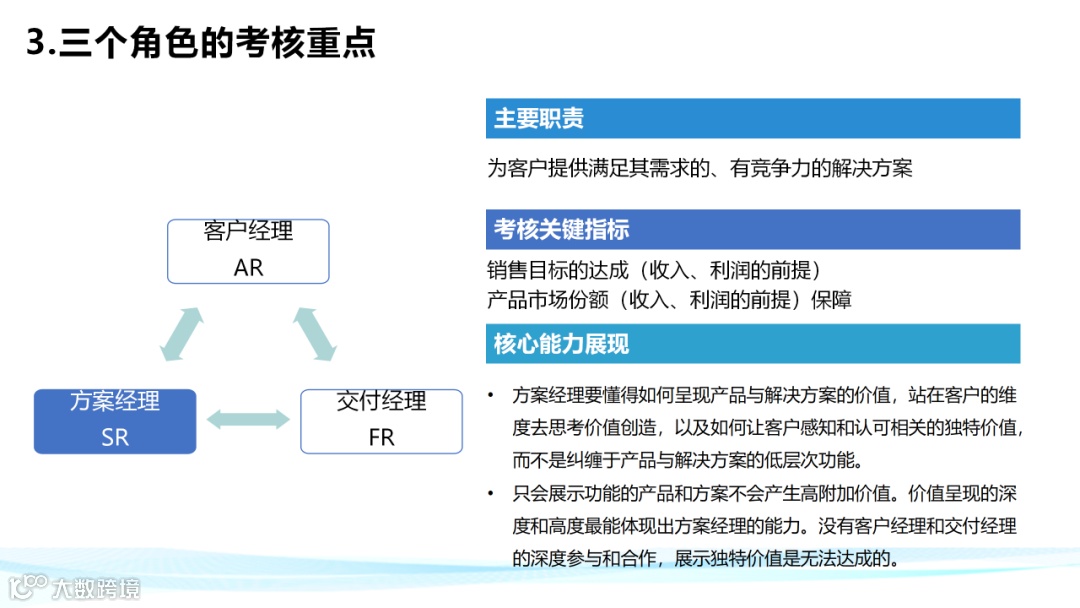 3.三个角色的考核重点

客户经理
AR

方案经理
SR

交付经理
FR

主要职责

为客户提供满足其需求的、有竞争力的解决方案

考核关键指标

销售目标的达成（收入、利润的前提）
产品市场份额（收入、利润的前提）保障

核心能力展现

• 方案经理要懂得如何呈现产品与解决方案的价值，站在客户的维度去思考价值创造，以及如何让客户感知和认可相关的独特价值，而不是纠缠于产品与解决方案的低层次功能。
• 只会展示功能的产品和方案不会产生高附加价值。价值呈现的深度和高度最能体现出方案经理的能力。没有客户经理和交付经理的深度参与和合作，展示独特价值是无法达成的。

大数跨境